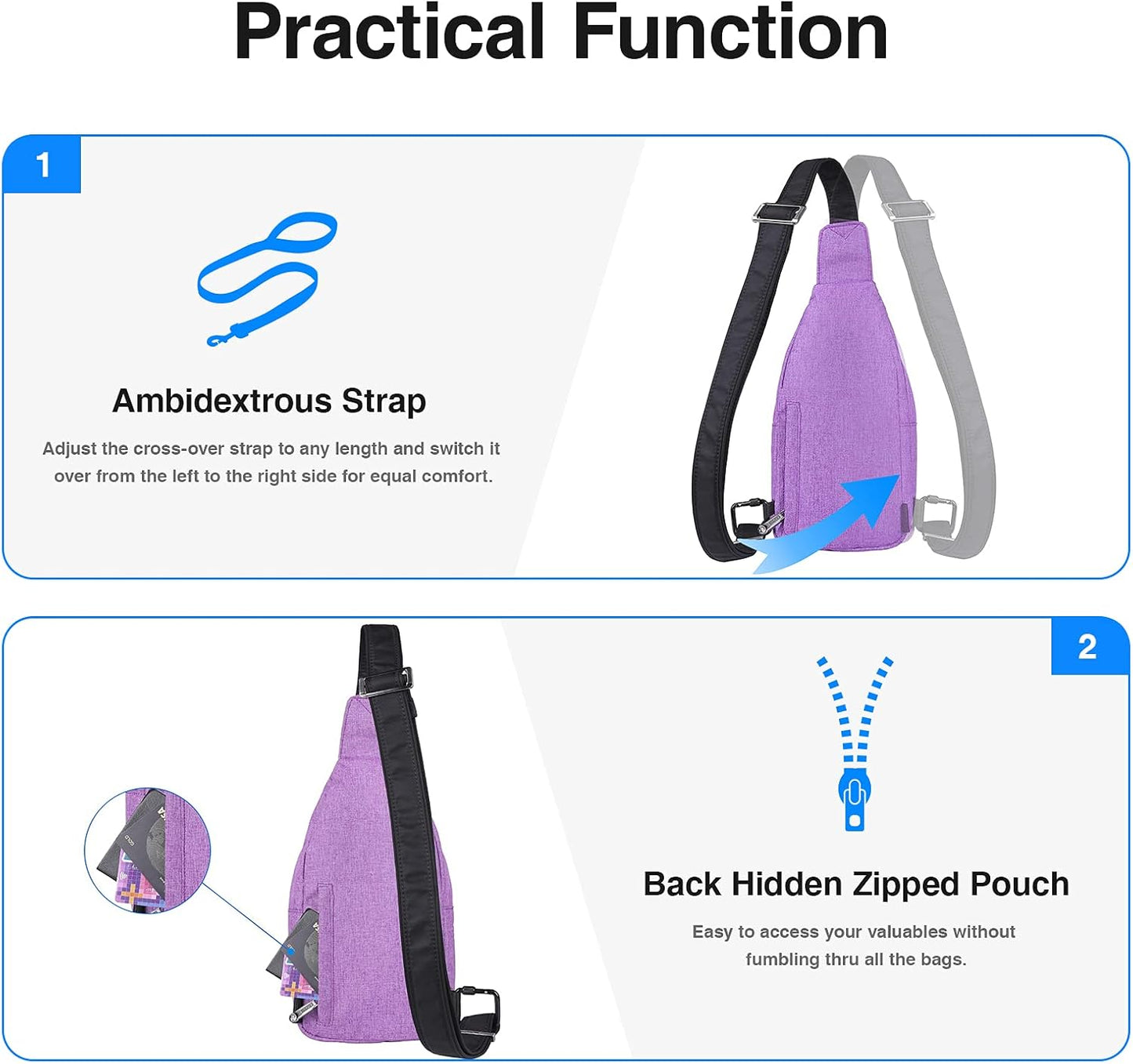 Practical Function

1

Ambidextrous Strap

Adjust the cross-over strap to any length and switch it over from the left to the right side for equal comfort.

2

Back Hidden Zipped Pouch

Easy to access your valuables without fumbling thru all the bags.